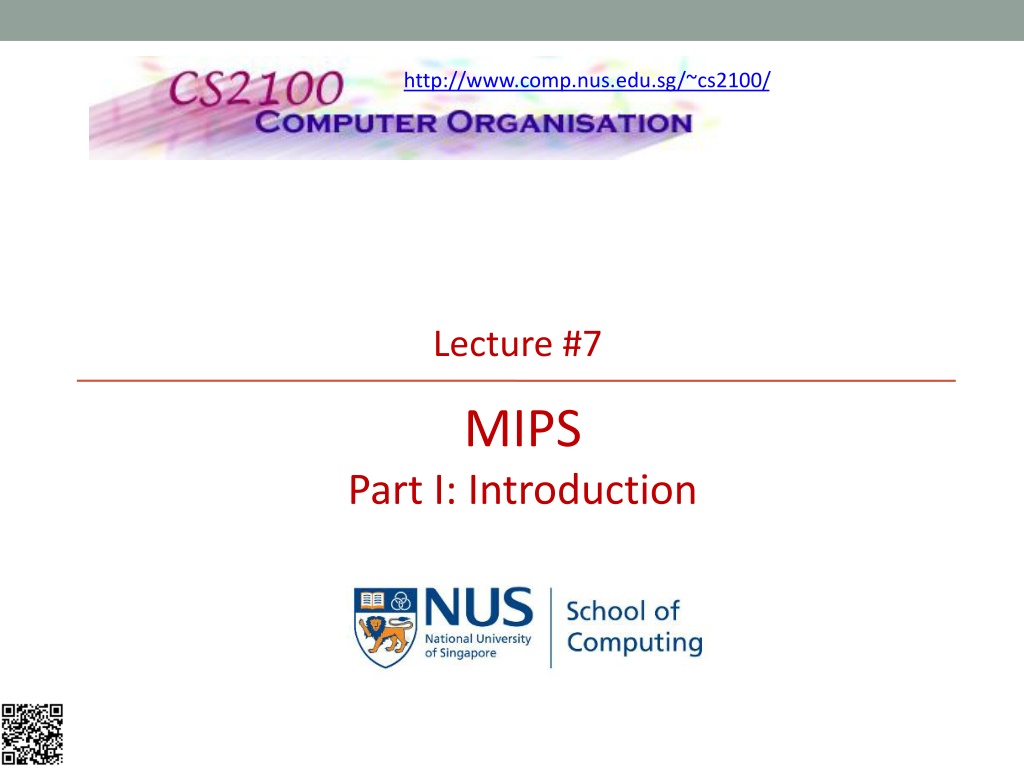 CS2100
COMPUTER ORGANISATION

http://www.comp.nus.edu.sg/~cs2100/

Lecture #7

MIPS
Part I: Introduction

NUS
National University of Singapore
School of Computing